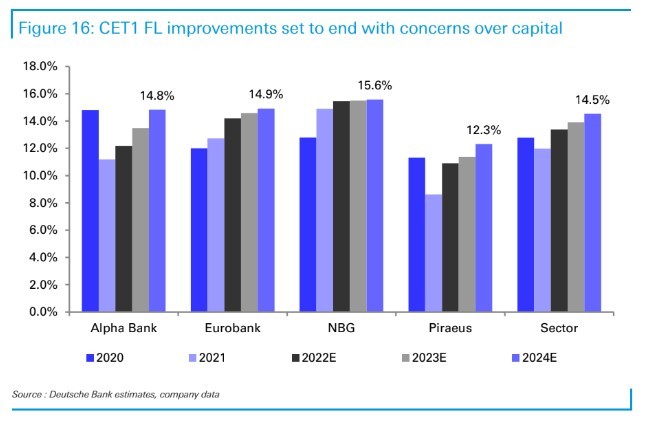 Figure 16: CET1 FL improvements set to end with concerns over capital

18.0%
16.0%
14.0%
12.0%
10.0%
8.0%
6.0%
4.0%
2.0%
0.0%

14.8%
14.9%
15.6%
12.3%
14.5%

Alpha Bank
Eurobank
NBG
Piraeus
Sector

2020
2021
2022E
2023E
2024E

Source : Deutsche Bank estimates, company data